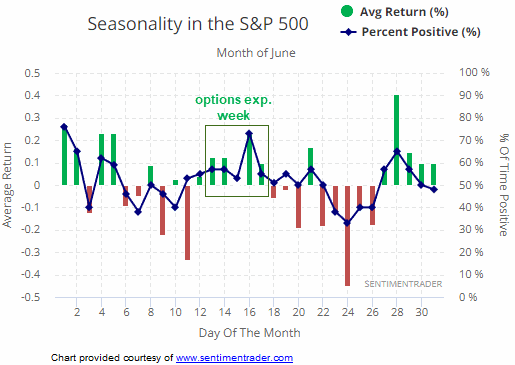 Seasonality in the S&P 500

Avg Return (%)
Percent Positive (%)

Month of June

options exp. week

Average Return

0.5
0.4
0.3
0.2
0.1
0
-0.1
-0.2
-0.3
-0.4
-0.5

100 %
90 %
80 %
70 %
60 %
50 %
40 %
30 %
20 %
10 %
0 %

% Of Time Positive

SENTIMENTRADER

2 4 6 8 10 12 14 16 18 20 22 24 26 28 30

Day Of The Month

Chart provided courtesy of www.sentimentrader.com